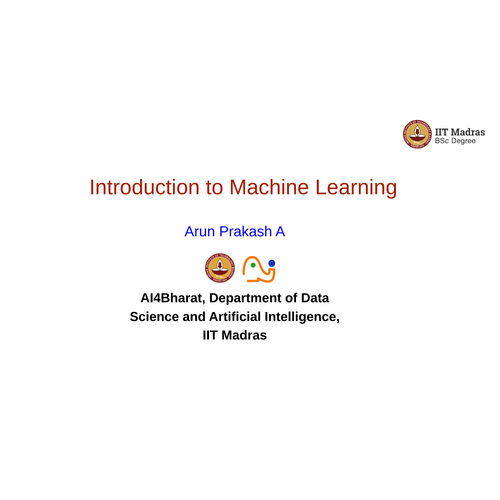 IIT Madras
BSc Degree

Introduction to Machine Learning

Arun Prakash A

AI4Bharat, Department of Data Science and Artificial Intelligence, IIT Madras